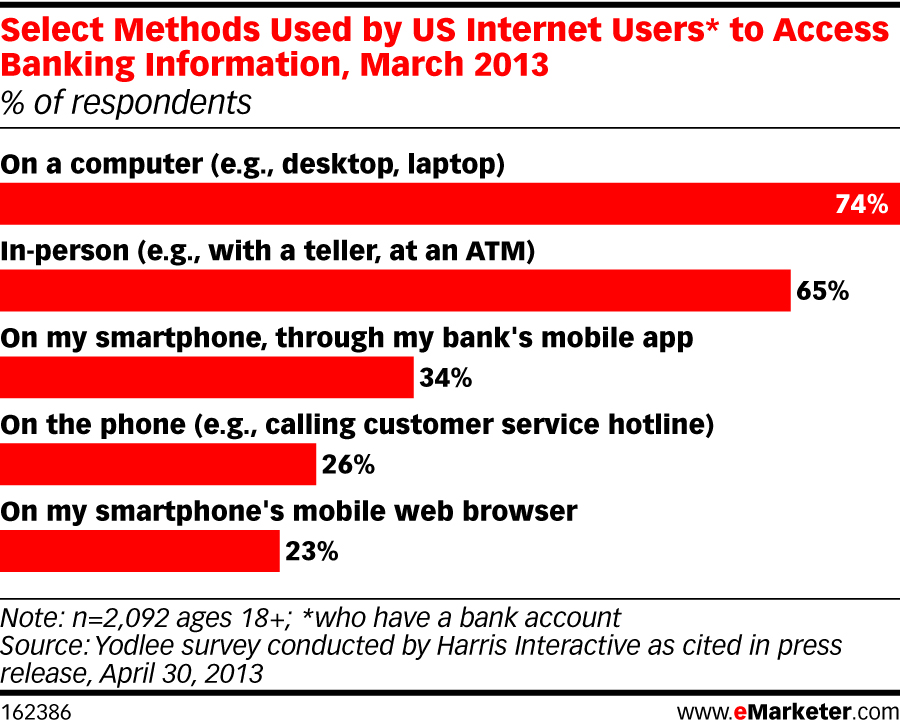 Select Methods Used by US Internet Users* to Access Banking Information, March 2013
% of respondents

On a computer (e.g., desktop, laptop)
74%

In-person (e.g., with a teller, at an ATM)
65%

On my smartphone, through my bank's mobile app
34%

On the phone (e.g., calling customer service hotline)
26%

On my smartphone's mobile web browser
23%

Note: n=2,092 ages 18+; *who have a bank account
Source: Yodlee survey conducted by Harris Interactive as cited in press release, April 30, 2013

162386

www.eMarketer.com